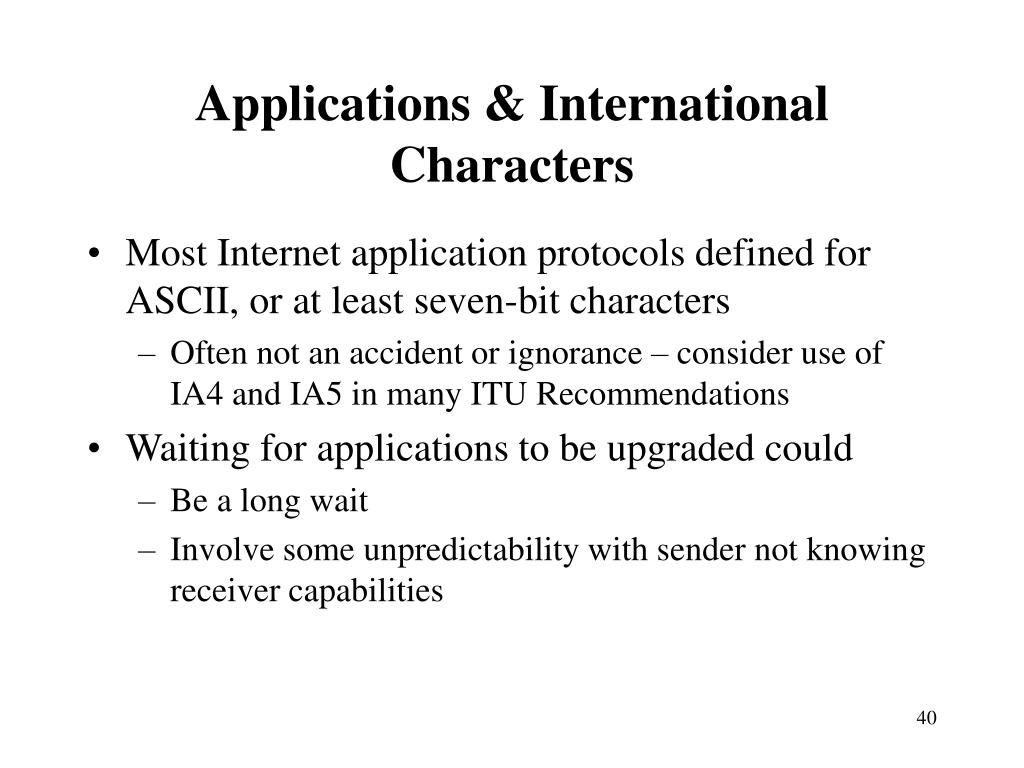 Applications & International Characters

• Most Internet application protocols defined for ASCII, or at least seven-bit characters
– Often not an accident or ignorance – consider use of IA4 and IA5 in many ITU Recommendations
• Waiting for applications to be upgraded could
– Be a long wait
– Involve some unpredictability with sender not knowing receiver capabilities

40